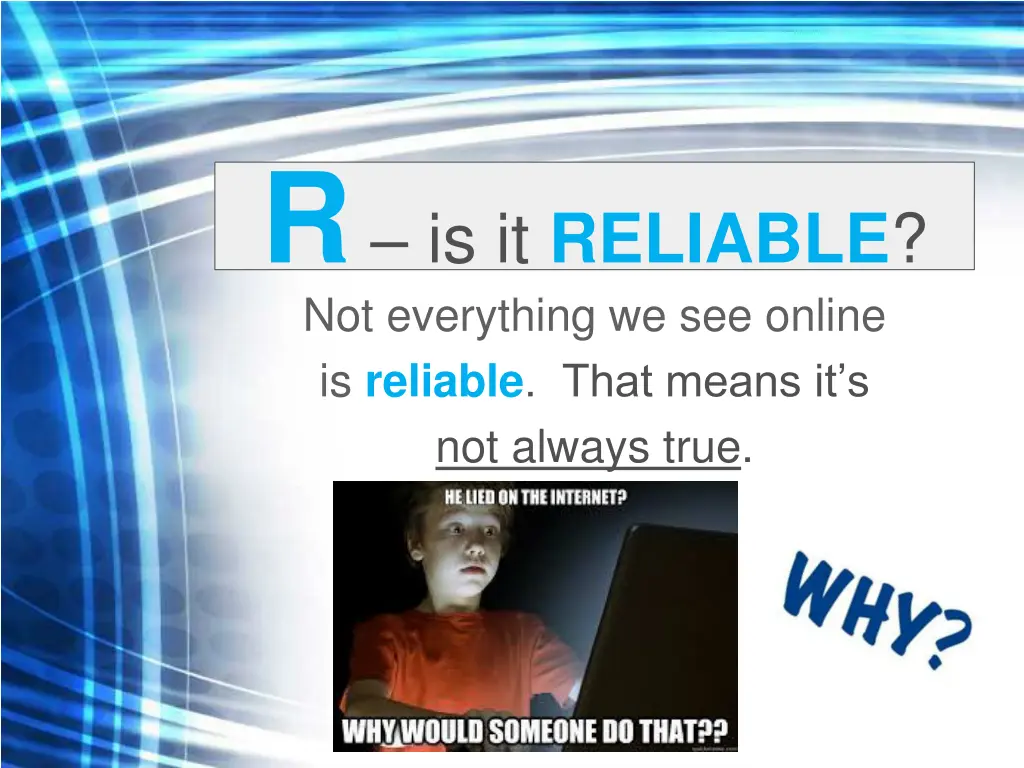 R – is it RELIABLE?

Not everything we see online is reliable. That means it's not always true.

HE LIED ON THE INTERNET?

WHY WOULD SOMEONE DO THAT??

WHY?